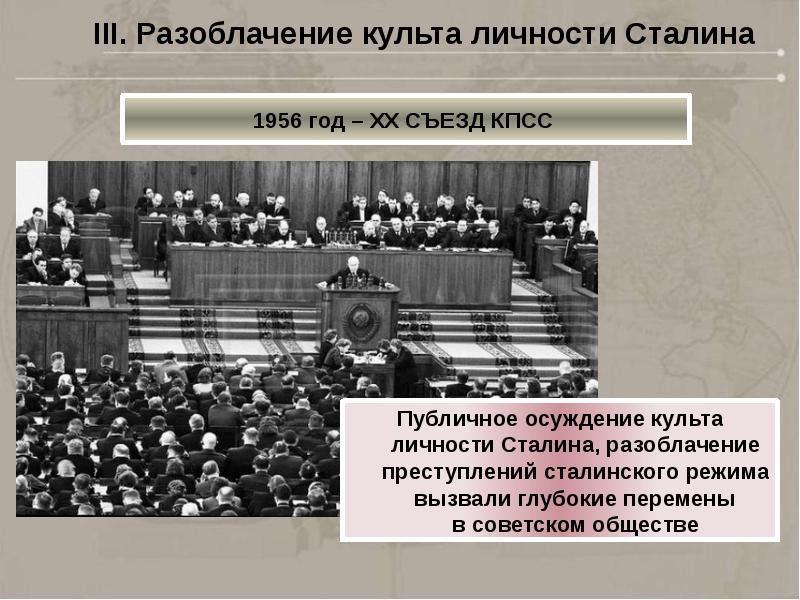 III. Разоблачение культа личности Сталина

1956 год – XX СЪЕЗД КПСС

Публичное осуждение культа личности Сталина, разоблачение преступлений сталинского режима вызвали глубокие перемены в советском обществе